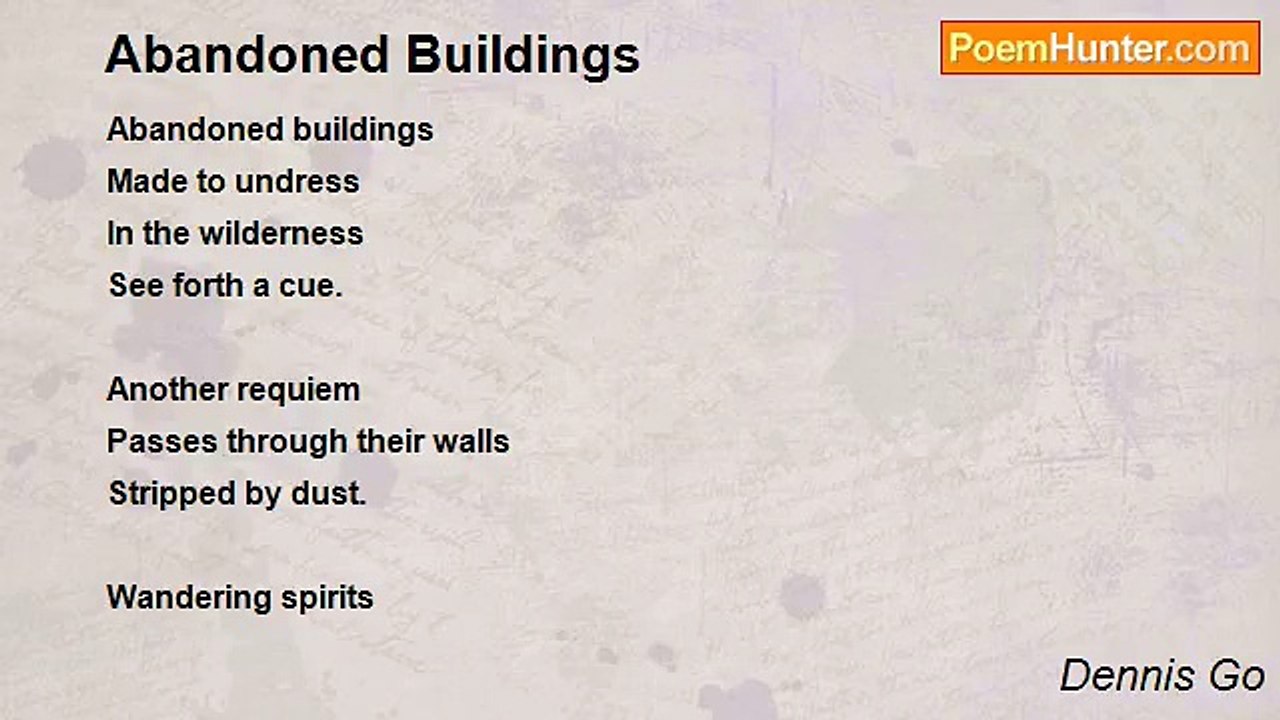 Abandoned Buildings

PoemHunter.com

Abandoned buildings
Made to undress
In the wilderness
See forth a cue.

Another requiem
Passes through their walls
Stripped by dust.

Wandering spirits

Dennis Go